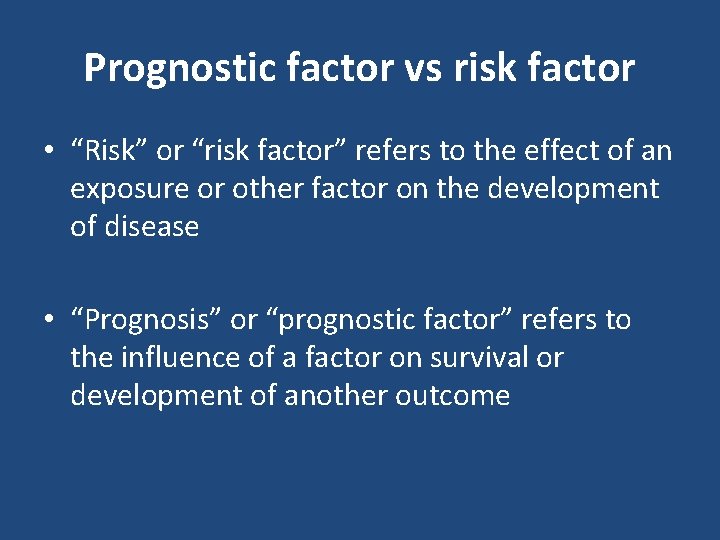 Prognostic factor vs risk factor

• “Risk” or “risk factor” refers to the effect of an exposure or other factor on the development of disease

• “Prognosis” or “prognostic factor” refers to the influence of a factor on survival or development of another outcome